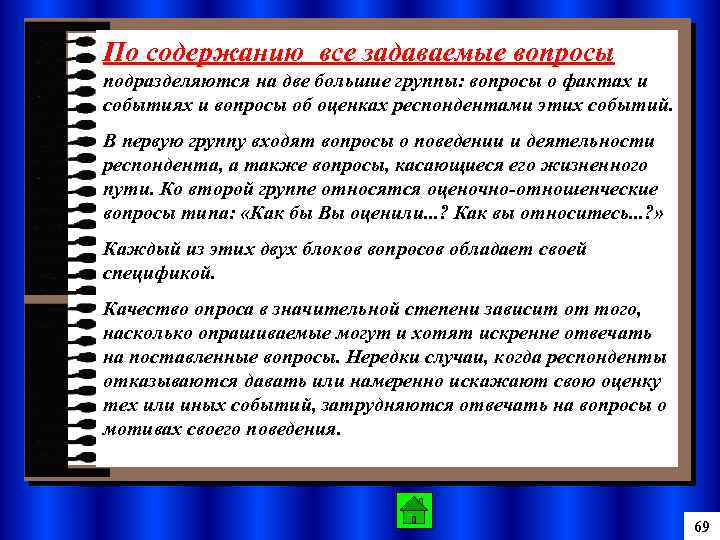 По содержанию все задаваемые вопросы подразделяются на две большие группы: вопросы о фактах и событиях и вопросы об оценках респондентами этих событий.

В первую группу входят вопросы о поведении и деятельности респондента, а также вопросы, касающиеся его жизненного пути. Ко второй группе относятся оценочно-отношенческие вопросы типа: «Как бы Вы оценили...? Как вы относитесь...?»

Каждый из этих двух блоков вопросов обладает своей спецификой.

Качество опроса в значительной степени зависит от того, насколько опрашиваемые могут и хотят искренне отвечать на поставленные вопросы. Нередки случаи, когда респонденты отказываются давать или намеренно искажают свою оценку тех или иных событий, затрудняются отвечать на вопросы о мотивах своего поведения.

69